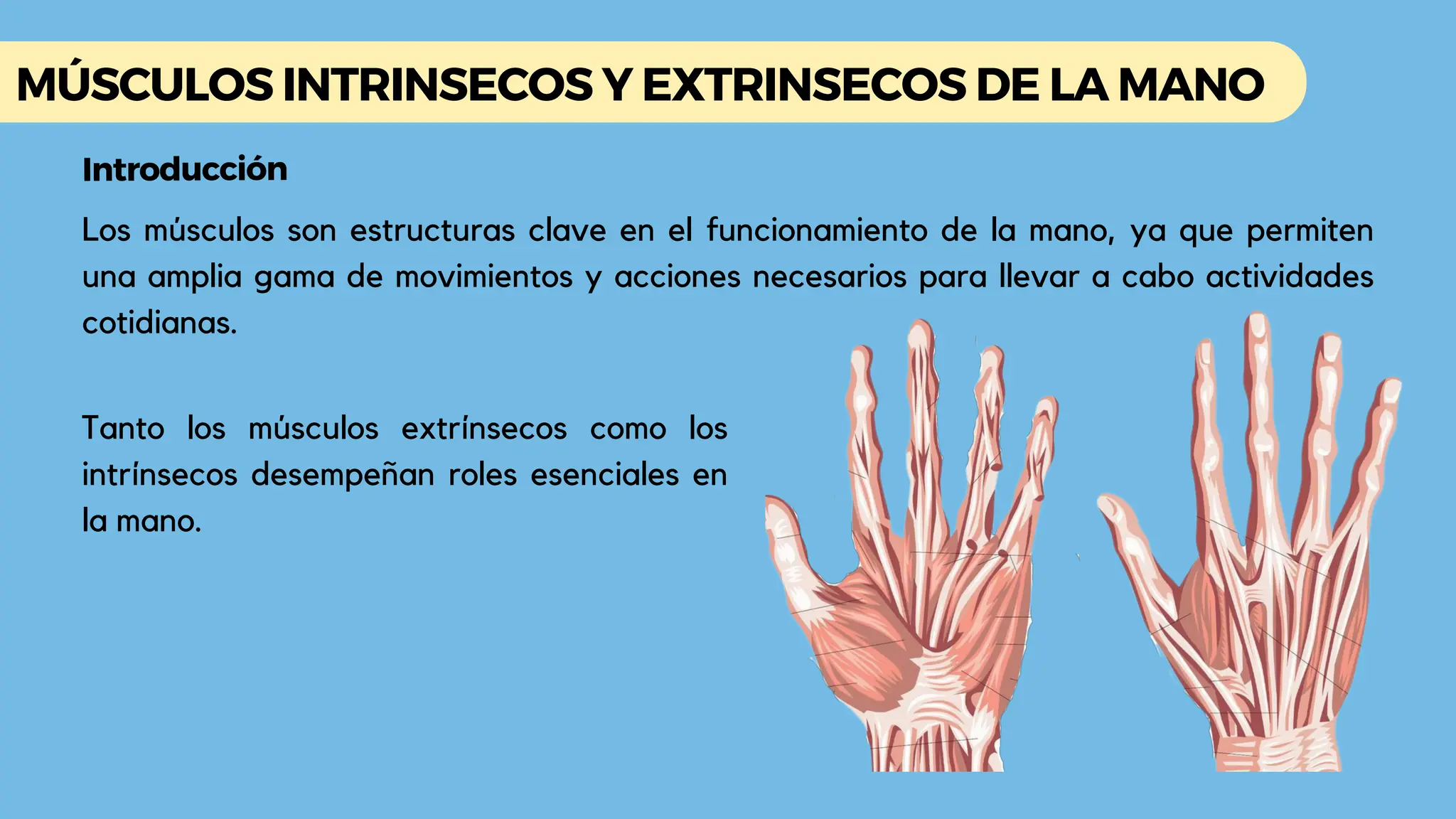 MÚSCULOS INTRINSECOS Y EXTRINSECOS DE LA MANO

Introducción

Los músculos son estructuras clave en el funcionamiento de la mano, ya que permiten una amplia gama de movimientos y acciones necesarios para llevar a cabo actividades cotidianas.

Tanto los músculos extrínsecos como los intrínsecos desempeñan roles esenciales en la mano.